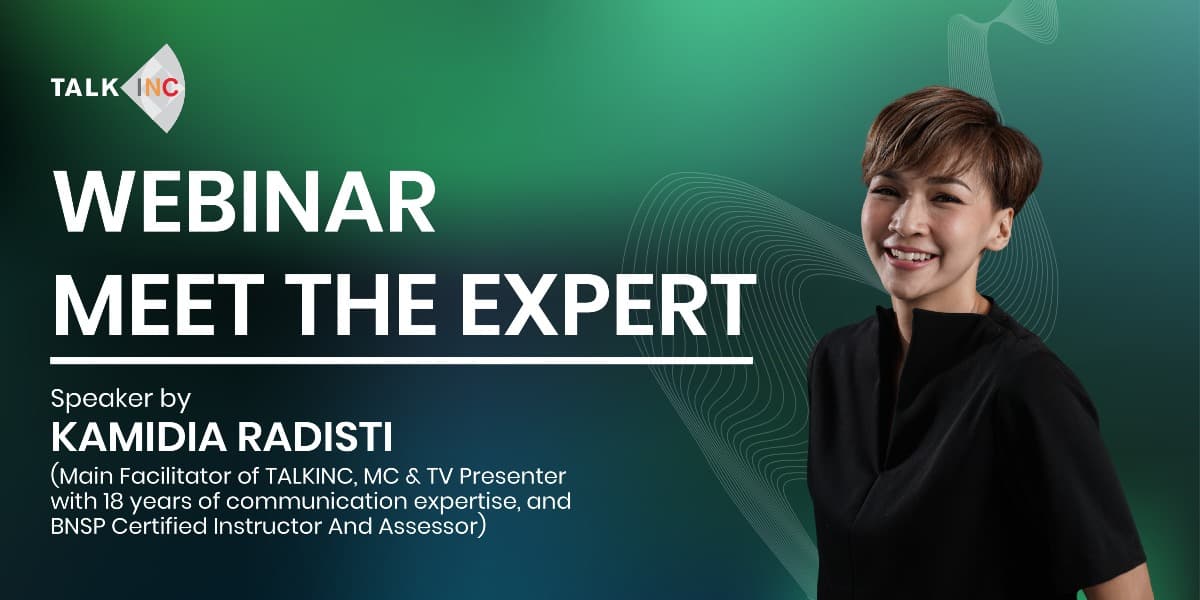 TALK INC

WEBINAR
MEET THE EXPERT

Speaker by
KAMIDIA RADISTI
(Main Facilitator of TALKINC, MC & TV Presenter with 18 years of communication expertise, and BNSP Certified Instructor And Assessor)